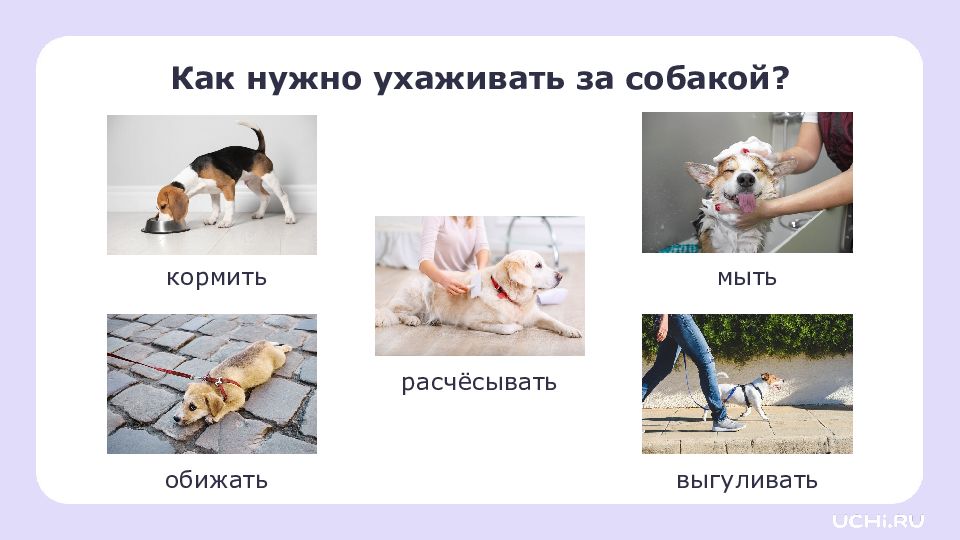 Как нужно ухаживать за собакой?

кормить

мыть

расчёсывать

обижать

выгуливать

UCHi.RU